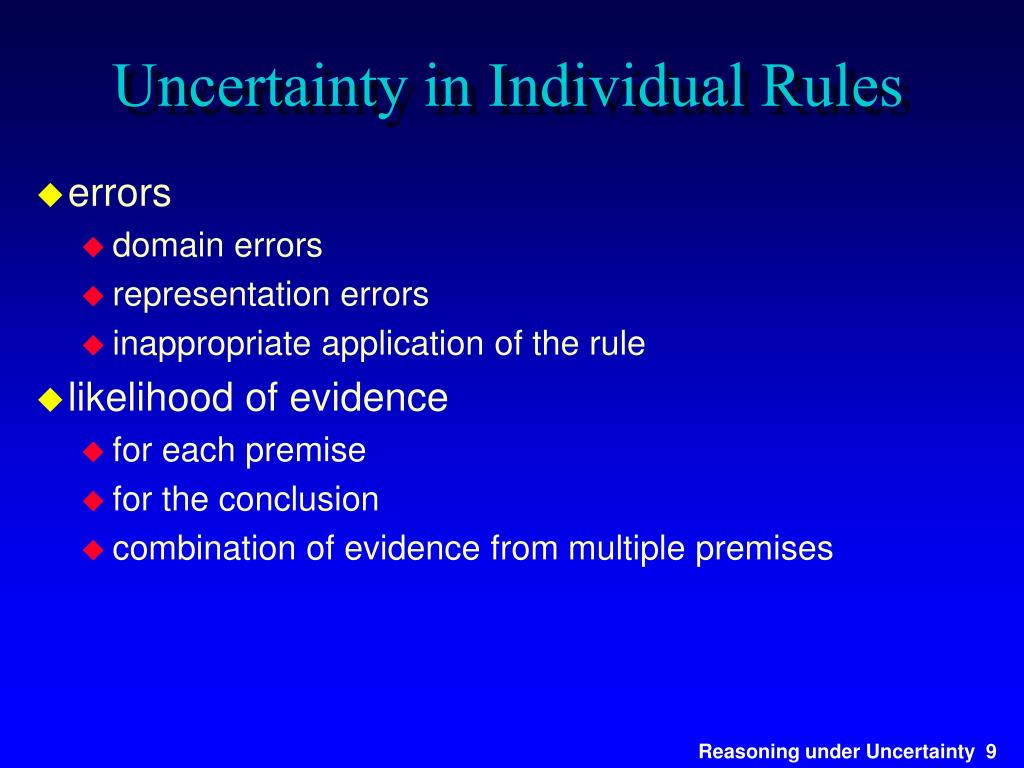 Uncertainty in Individual Rules

errors
domain errors
representation errors
inappropriate application of the rule

likelihood of evidence
for each premise
for the conclusion
combination of evidence from multiple premises

Reasoning under Uncertainty 9